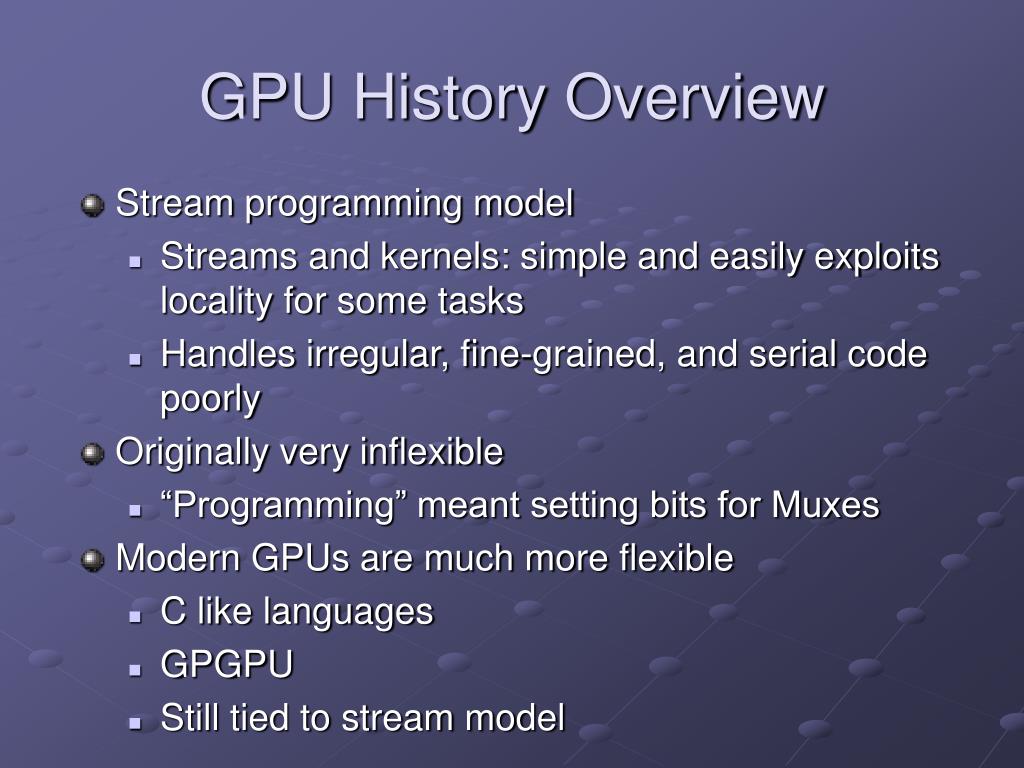 GPU History Overview

Stream programming model

Streams and kernels: simple and easily exploits locality for some tasks

Handles irregular, fine-grained, and serial code poorly

Originally very inflexible

“Programming” meant setting bits for Muxes

Modern GPUs are much more flexible

C like languages

GPGPU

Still tied to stream model